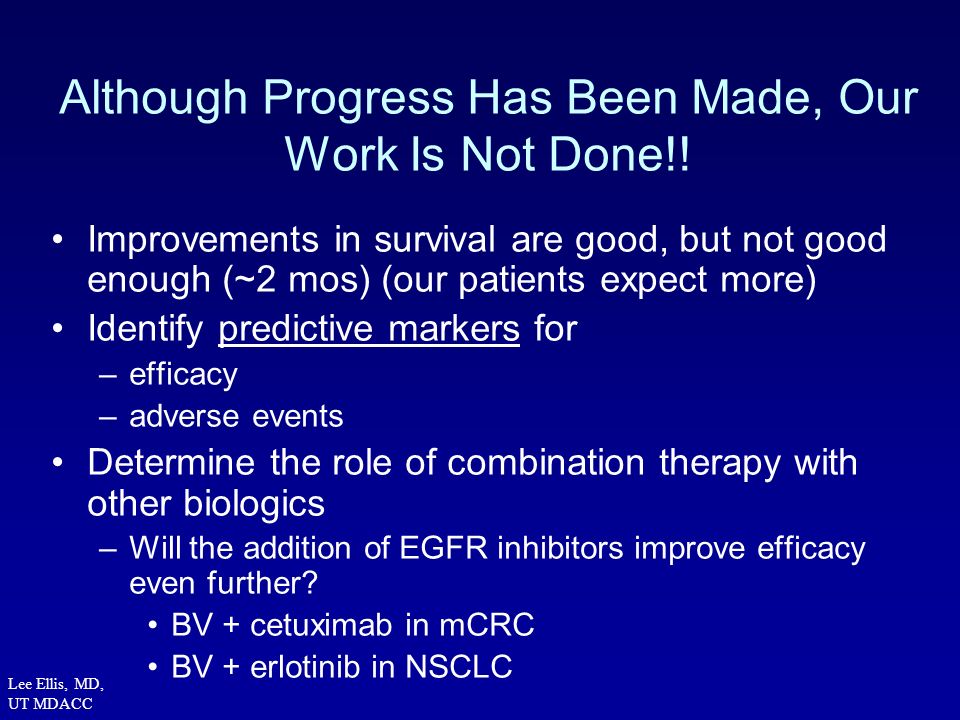 Although Progress Has Been Made, Our Work Is Not Done!!

• Improvements in survival are good, but not good enough (~2 mos) (our patients expect more)
• Identify predictive markers for
– efficacy
– adverse events
• Determine the role of combination therapy with other biologics
– Will the addition of EGFR inhibitors improve efficacy even further?
• BV + cetuximab in mCRC
• BV + erlotinib in NSCLC

Lee Ellis, MD, UT MDACC